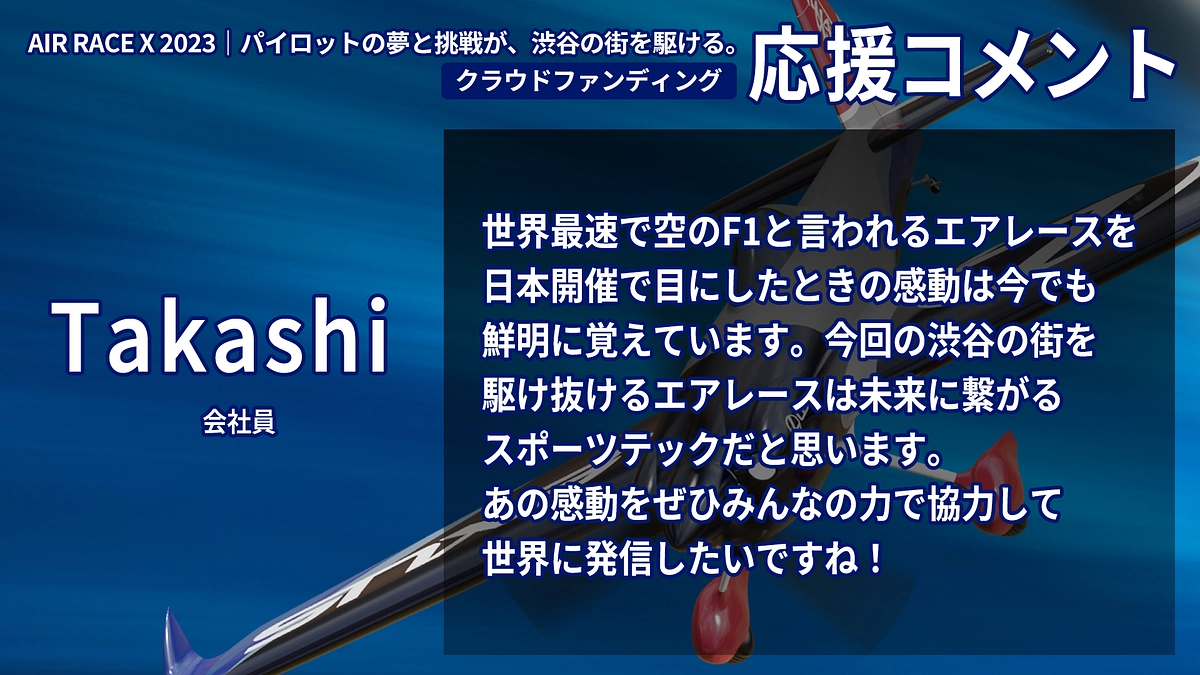 AIR RACE X 2023｜パイロットの夢と挑戦が、渋谷の街を駆ける。
クラウドファンディング
応援コメント

Takashi
会社員

世界最速で空のF1と言われるエアレースを日本開催で目にしたときの感動は今でも鮮明に覚えています。今回の渋谷の街を駆け抜けるエアレースは未来に繋がるスポーツテックだと思います。
あの感動をぜひみんなの力で協力して世界に発信したいですね！